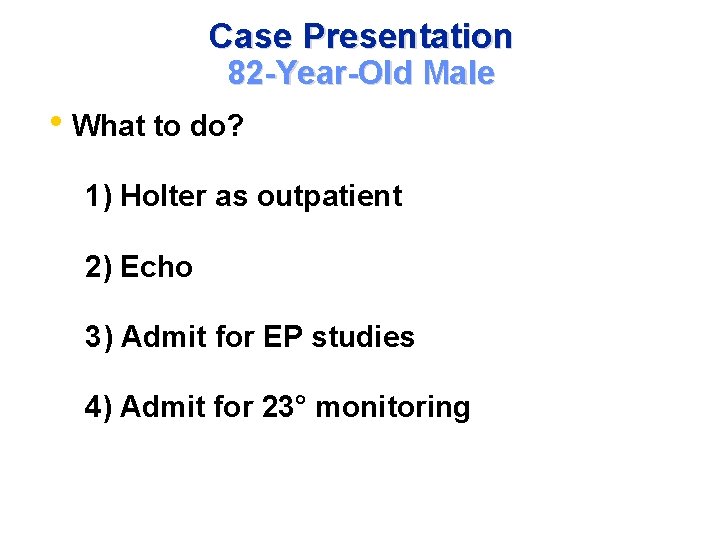 Case Presentation
82-Year-Old Male

• What to do?

1) Holter as outpatient

2) Echo

3) Admit for EP studies

4) Admit for 23° monitoring